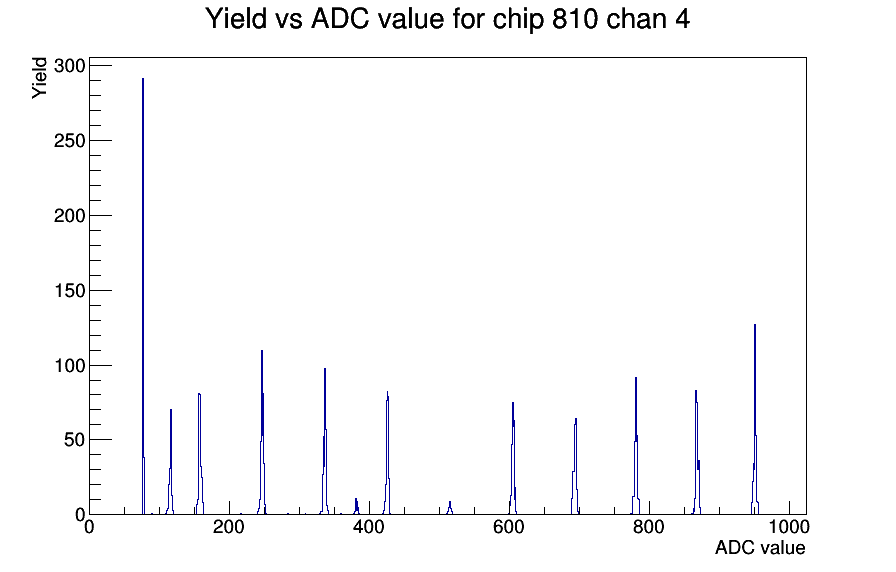 Yield vs ADC value for chip 810 chan 4

Yield

300
250
200
150
100
50
0

0
200
400
600
800
1000

ADC value